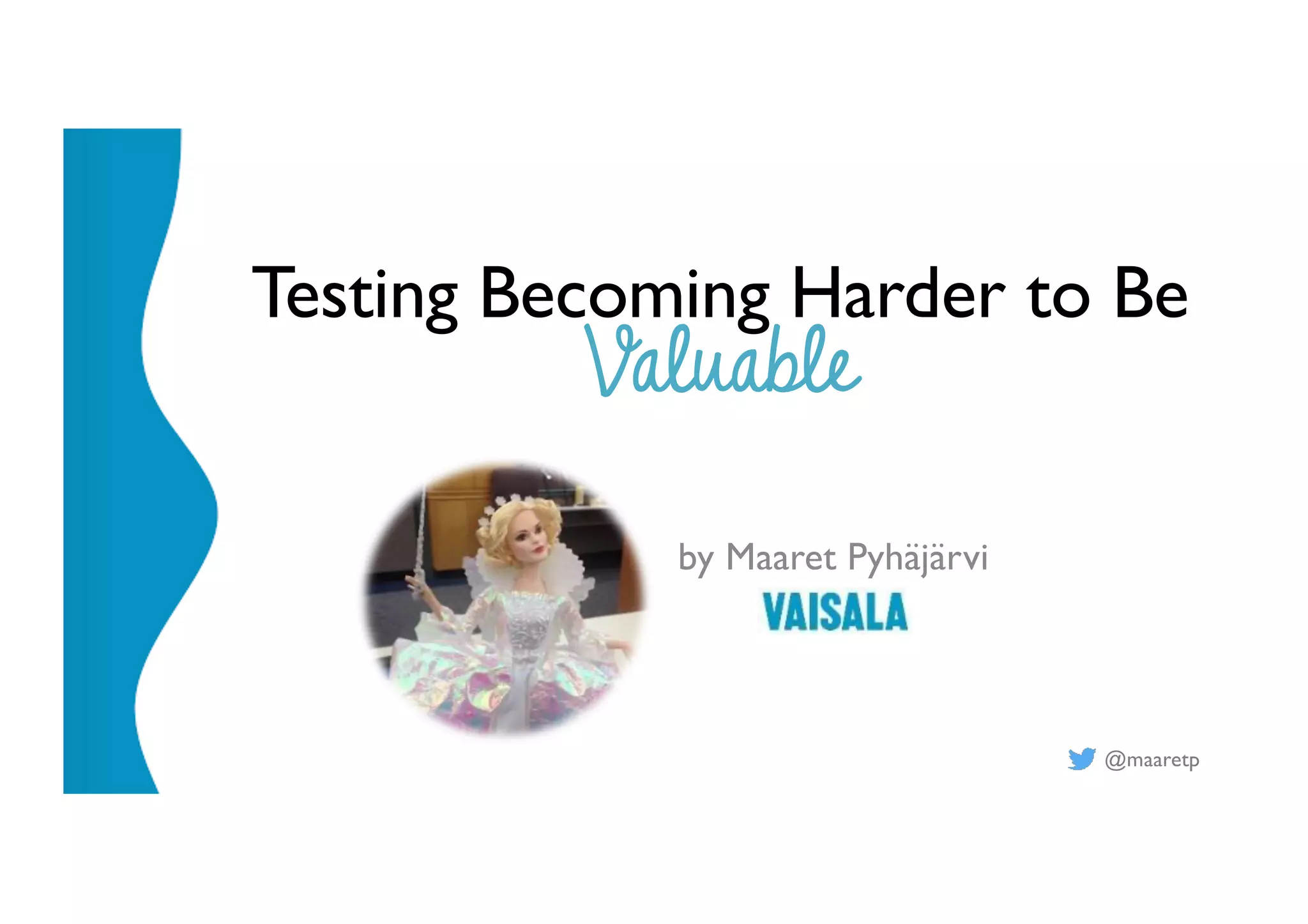 Testing Becoming Harder to Be Valuable

by Maaret Pyhäjärvi
VAISALA

@maaretp